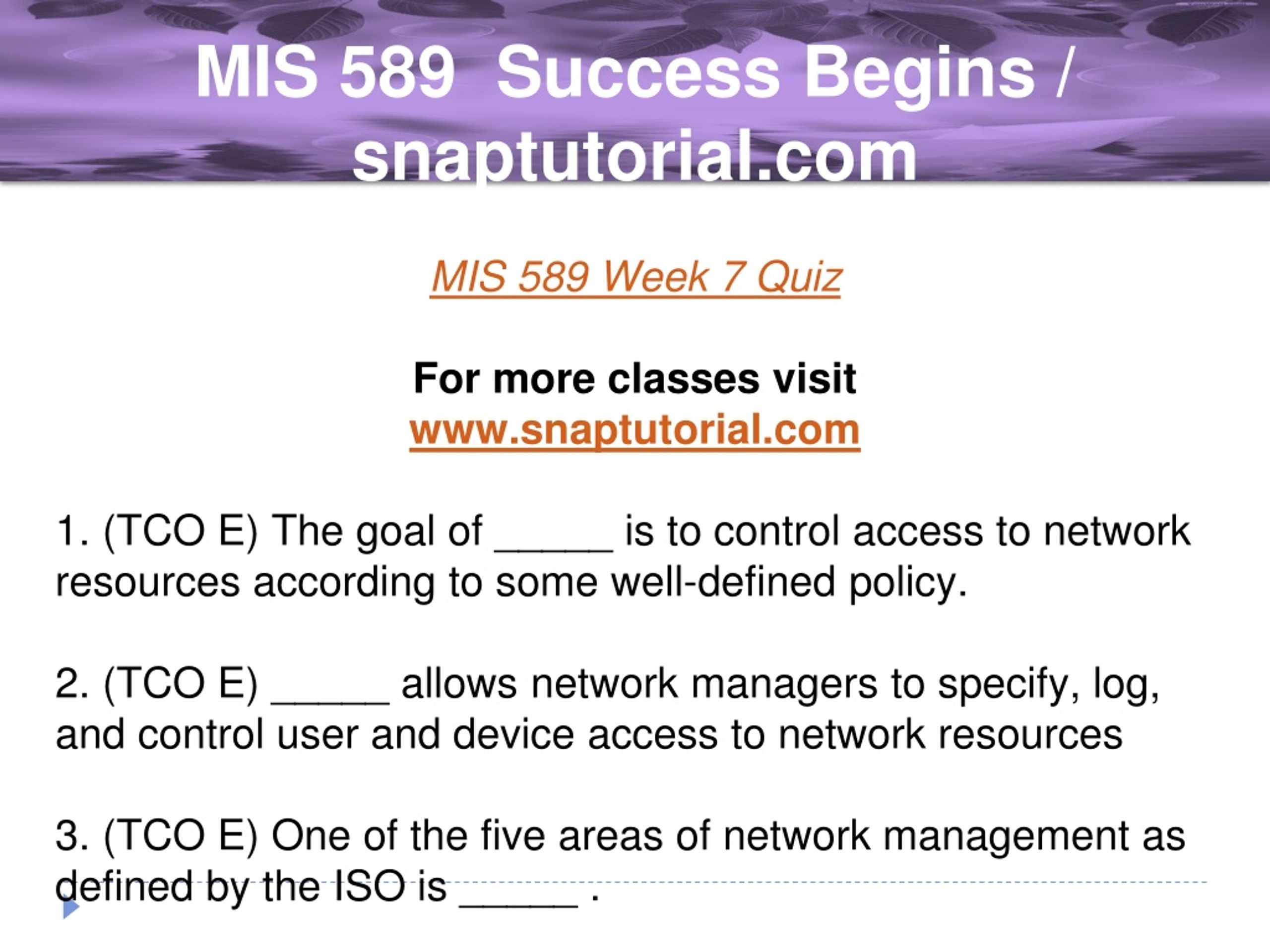 MIS 589 Success Begins / snaptutorial.com

MIS 589 Week 7 Quiz

For more classes visit
www.snaptutorial.com

1. (TCO E) The goal of _____ is to control access to network resources according to some well-defined policy.

2. (TCO E) _____ allows network managers to specify, log, and control user and device access to network resources

3. (TCO E) One of the five areas of network management as defined by the ISO is _____ .